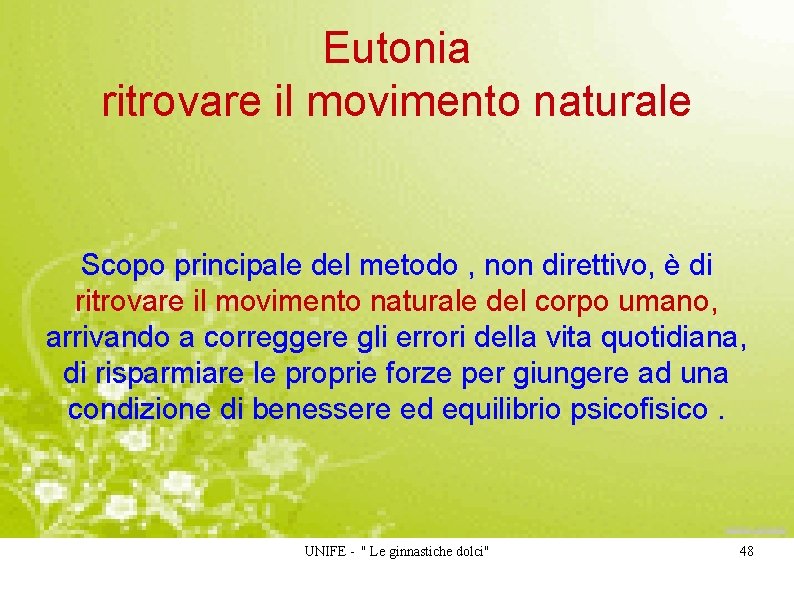 Eutonia
ritrovare il movimento naturale

Scopo principale del metodo , non direttivo, è di ritrovare il movimento naturale del corpo umano, arrivando a correggere gli errori della vita quotidiana, di risparmiare le proprie forze per giungere ad una condizione di benessere ed equilibrio psicofisico .

UNIFE - " Le ginnastiche dolci"

48